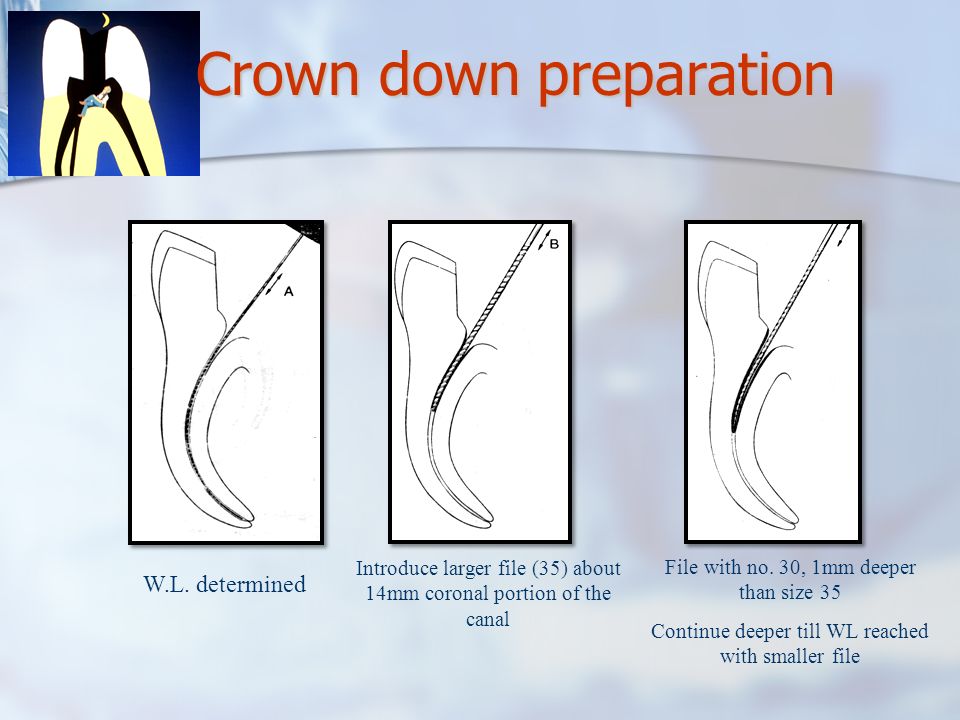 Crown down preparation

A

B

W.L. determined

Introduce larger file (35) about 14mm coronal portion of the canal

File with no. 30, 1mm deeper than size 35

Continue deeper till WL reached with smaller file